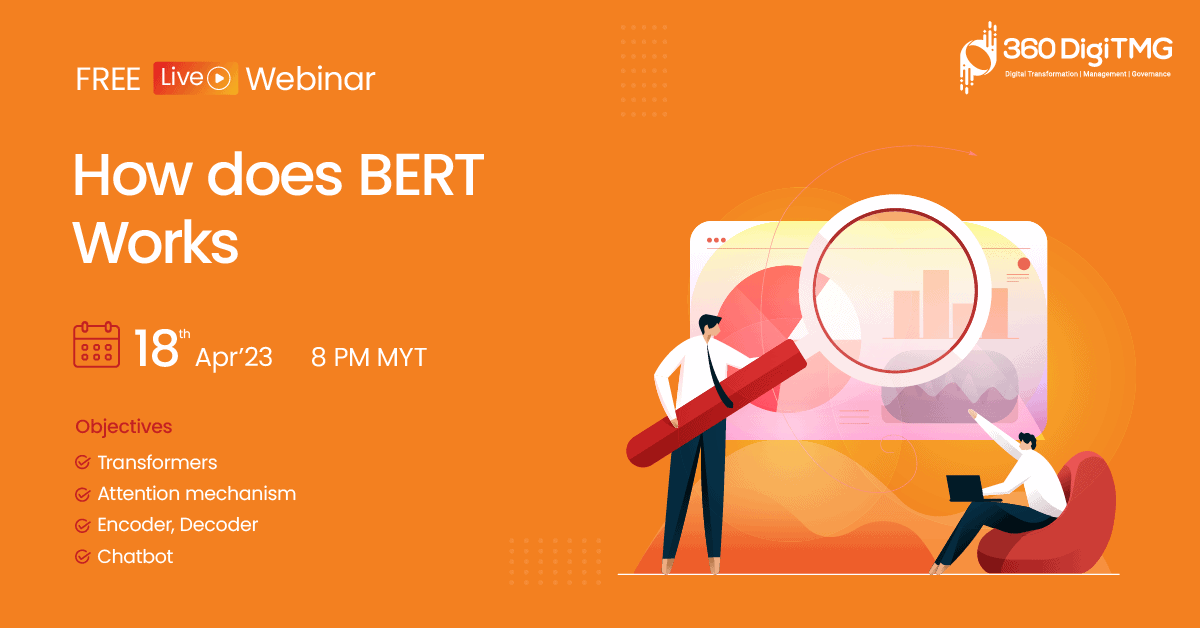 FREE Live Webinar

360 DigiTMG
Digital Transformation | Management | Governance

How does BERT Works

18th Apr'23 8 PM MYT

Objectives
Transformers
Attention mechanism
Encoder, Decoder
Chatbot